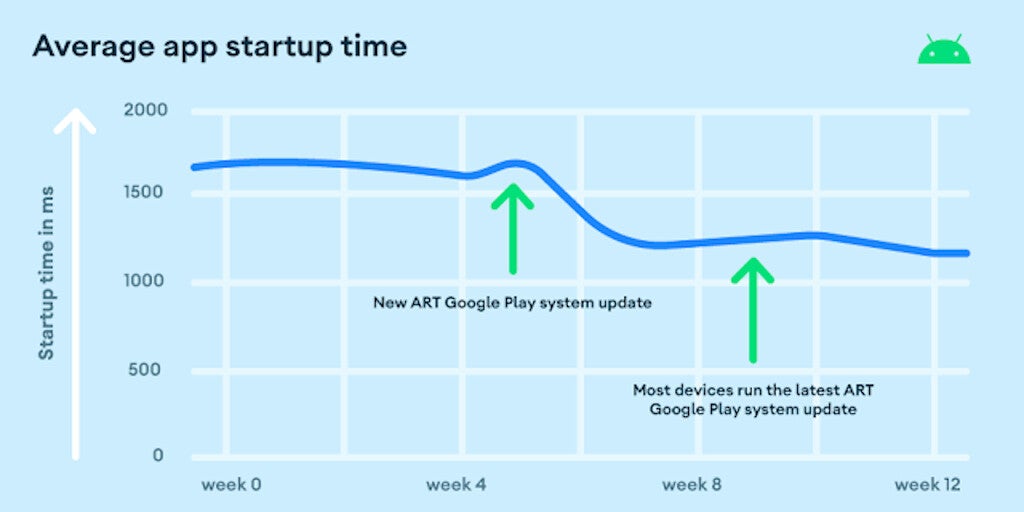 Average app startup time

Startup time in ms

2000
1500
1000
500
0

New ART Google Play system update

Most devices run the latest ART Google Play system update

week 0
week 4
week 8
week 12